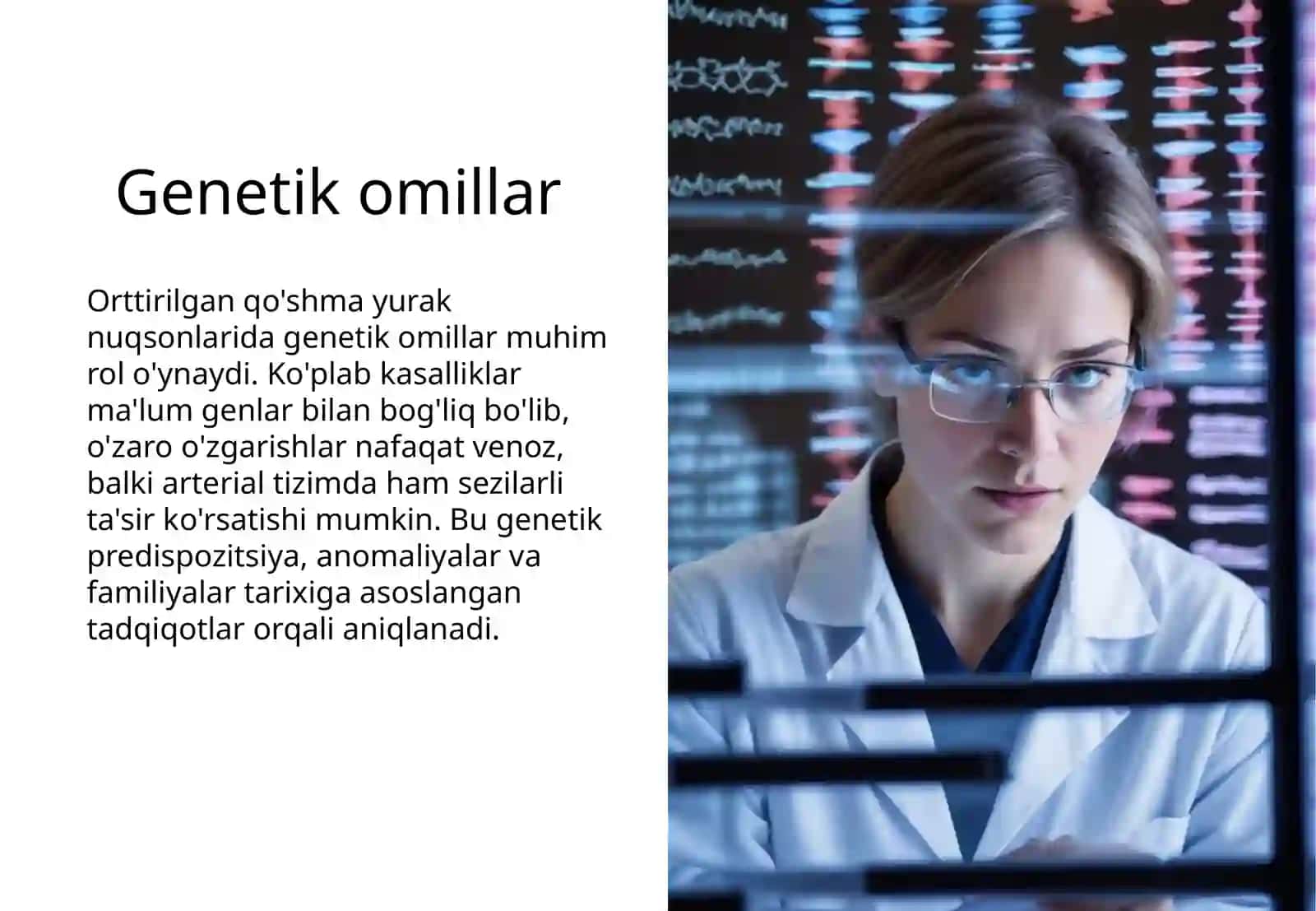 Genetik omillar

Orttirilgan qo'shma yurak nuqsonlarida genetik omillar muhim rol o'ynaydi. Ko'plab kasalliklar ma'lum genlar bilan bog'liq bo'lib, o'zaro o'zgarishlar nafaqat venoz, balki arterial tizimda ham sezilarli ta'sir ko'rsatishi mumkin. Bu genetik predispozitsiya, anomaliyalar va familiyalar tarixiga asoslangan tadqiqotlar orqali aniqlanadi.